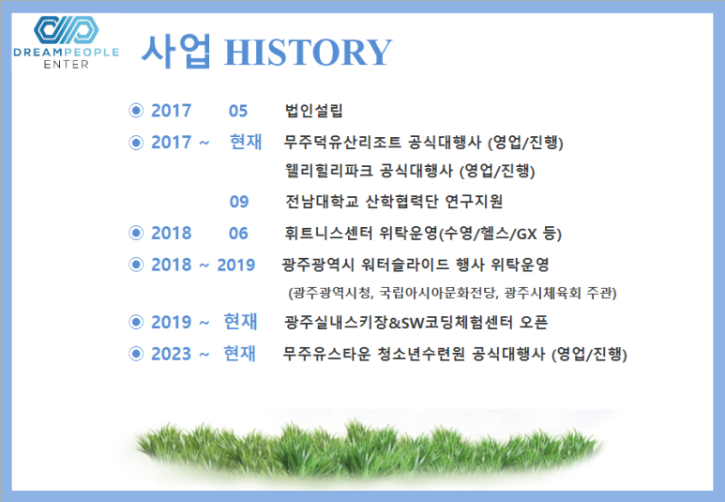 DREAMPEOPLE
ENTER

사업 HISTORY

◉ 2017 05 법인설립

◉ 2017 ~ 현재 무주덕유산리조트 공식대행사 (영업/진행)
웰리힐리파크 공식대행사 (영업/진행)

09 전남대학교 산학협력단 연구지원

◉ 2018 06 휘트니스센터 위탁운영(수영/헬스/GX 등)

◉ 2018 ~ 2019 광주광역시 워터슬라이드 행사 위탁운영
(광주광역시청, 국립아시아문화전당, 광주시체육회 주관)

◉ 2019 ~ 현재 광주실내스키장&SW코딩체험센터 오픈

◉ 2023 ~ 현재 무주유스타운 청소년수련원 공식대행사 (영업/진행)